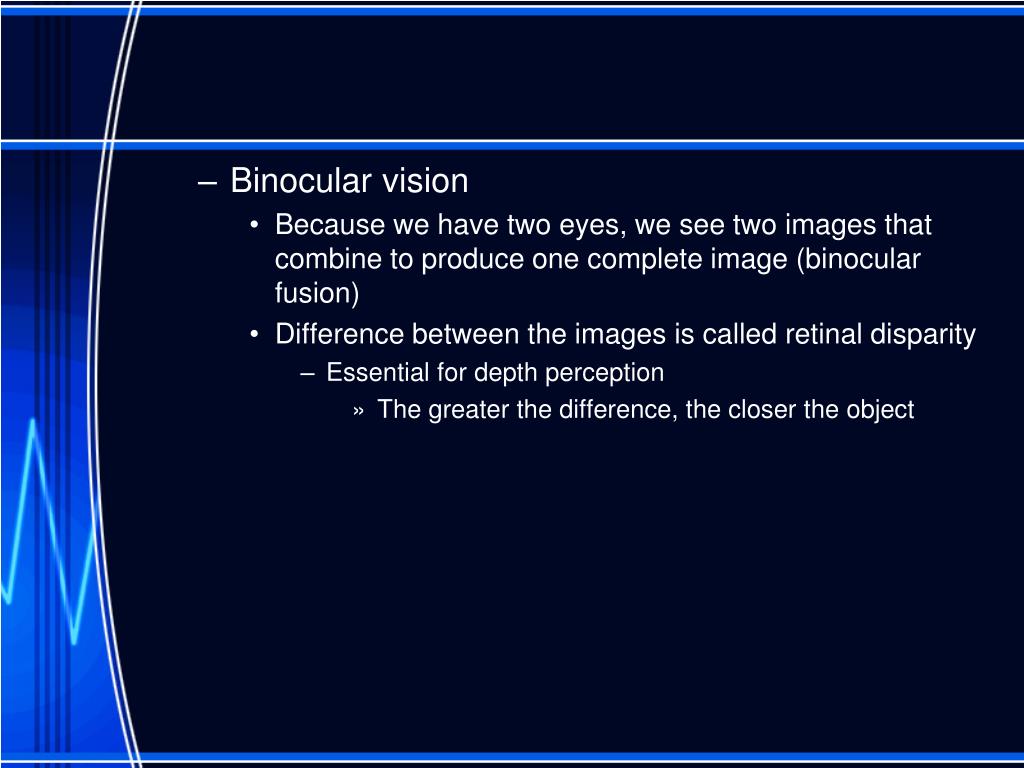 – Binocular vision
• Because we have two eyes, we see two images that combine to produce one complete image (binocular fusion)
• Difference between the images is called retinal disparity
– Essential for depth perception
» The greater the difference, the closer the object